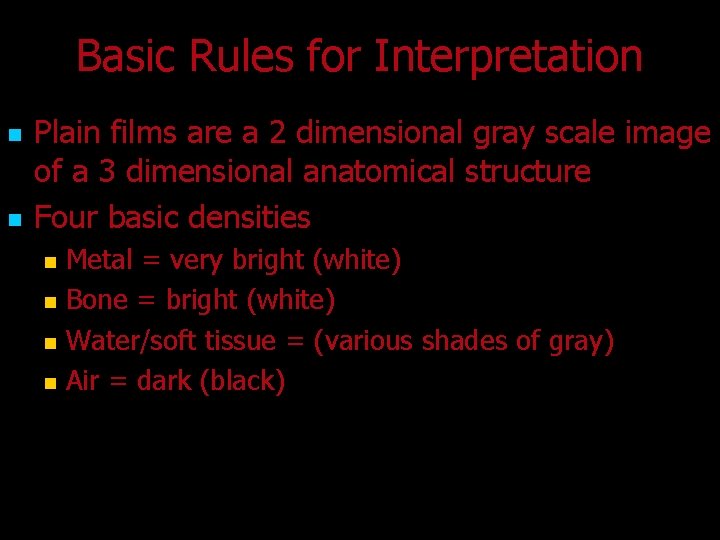 Basic Rules for Interpretation

- Plain films are a 2 dimensional gray scale image of a 3 dimensional anatomical structure
- Four basic densities
  - Metal = very bright (white)
  - Bone = bright (white)
  - Water/soft tissue = (various shades of gray)
  - Air = dark (black)